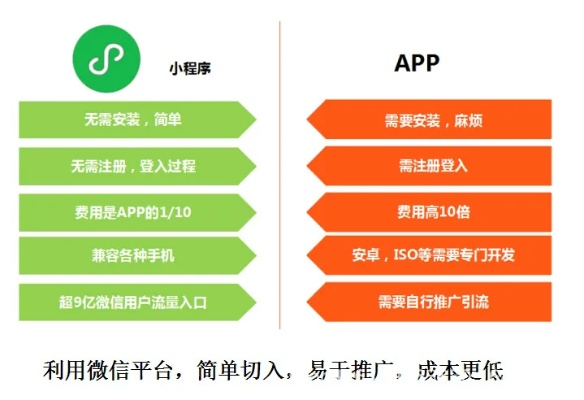 小程序

无需安装，简单

无需注册，登入过程

费用是APP的1/10

兼容各种手机

超9亿微信用户流量入口

APP

需要安装，麻烦

需注册登入

费用高10倍

安卓，ISO等需要专门开发

需要自行推广引流

利用微信平台，简单切入，易于推广，成本更低